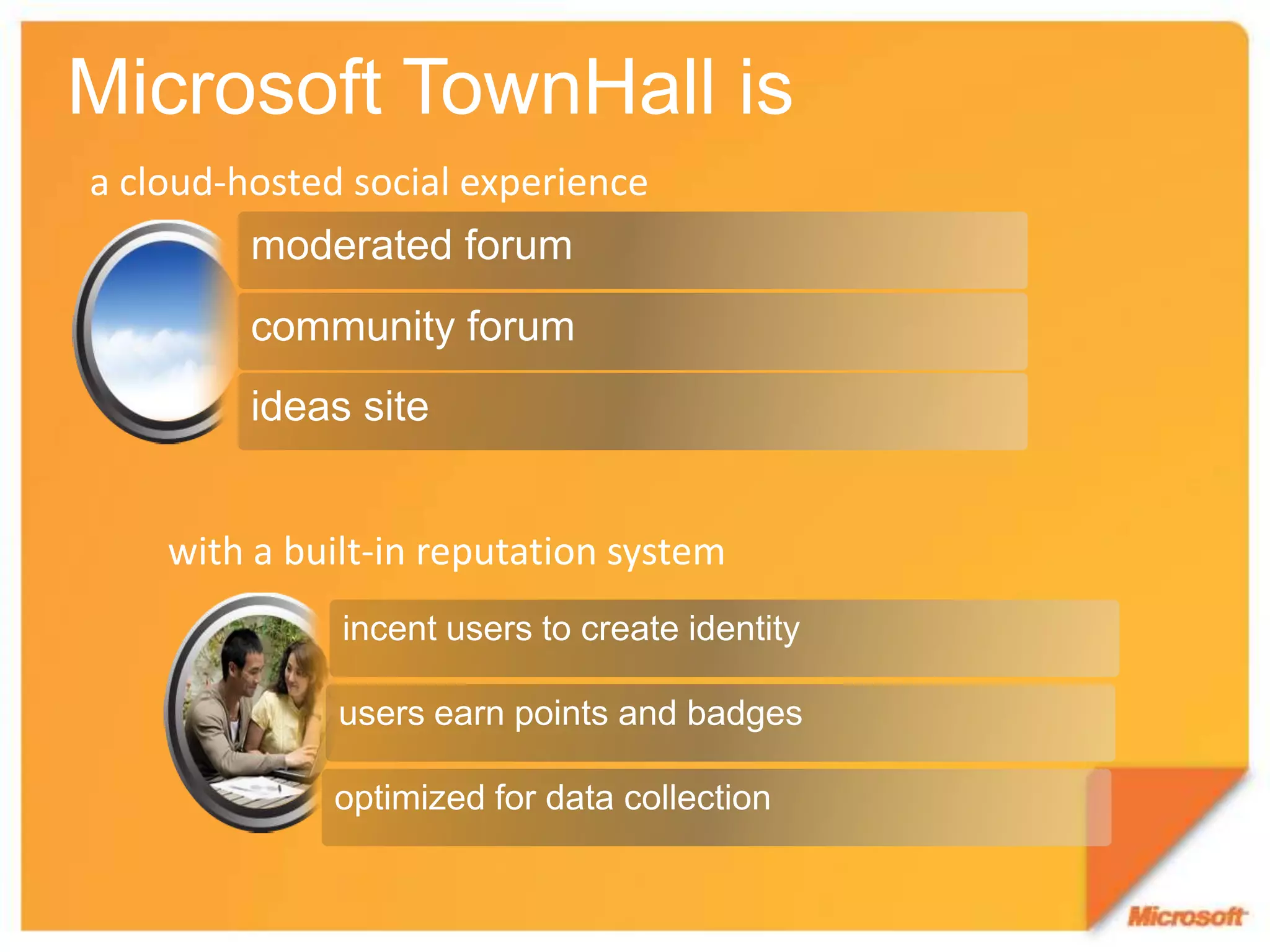 Microsoft TownHall is

a cloud-hosted social experience

moderated forum

community forum

ideas site

with a built-in reputation system

incent users to create identity

users earn points and badges

optimized for data collection

Microsoft